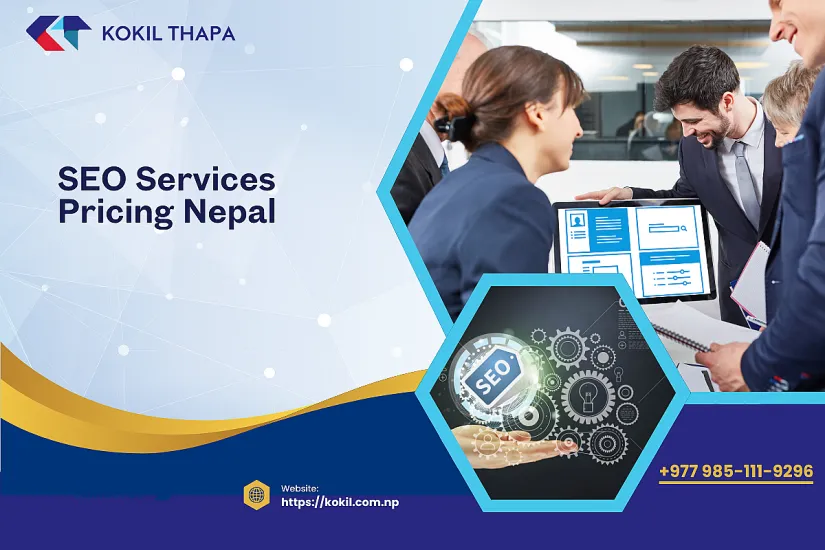 KOKIL THAPA

SEO Services Pricing Nepal

SEO

Website:
https://kokil.com.np

+977 985-111-9296